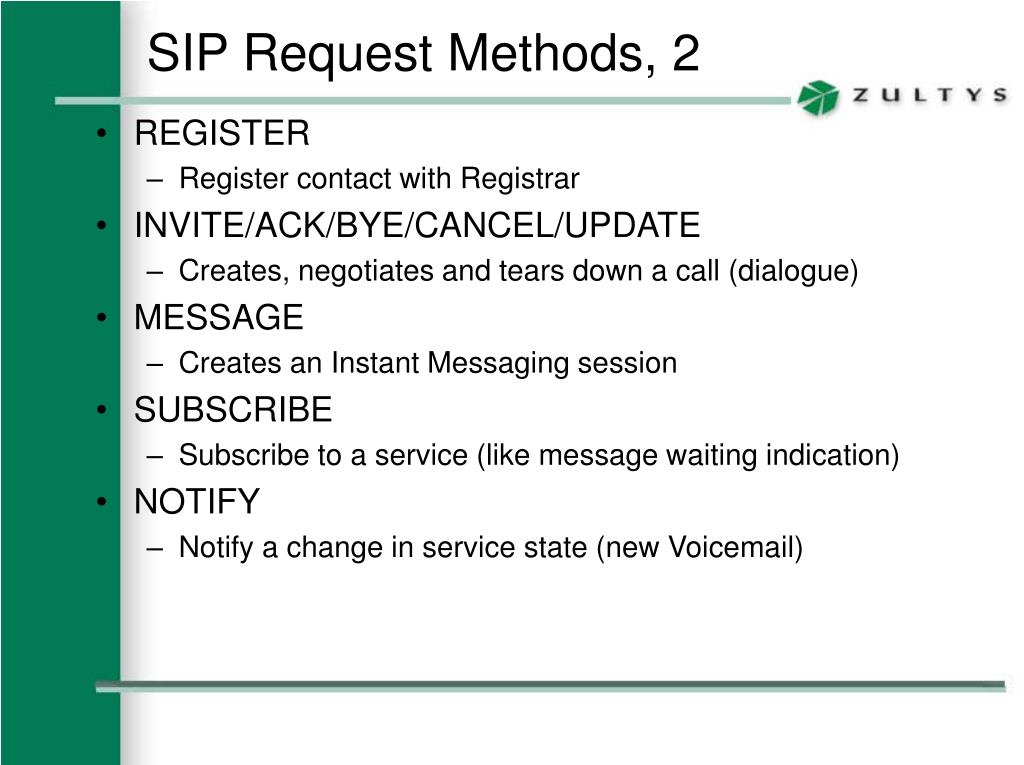 SIP Request Methods, 2

ZULTYS

• REGISTER
– Register contact with Registrar
• INVITE/ACK/BYE/CANCEL/UPDATE
– Creates, negotiates and tears down a call (dialogue)
• MESSAGE
– Creates an Instant Messaging session
• SUBSCRIBE
– Subscribe to a service (like message waiting indication)
• NOTIFY
– Notify a change in service state (new Voicemail)